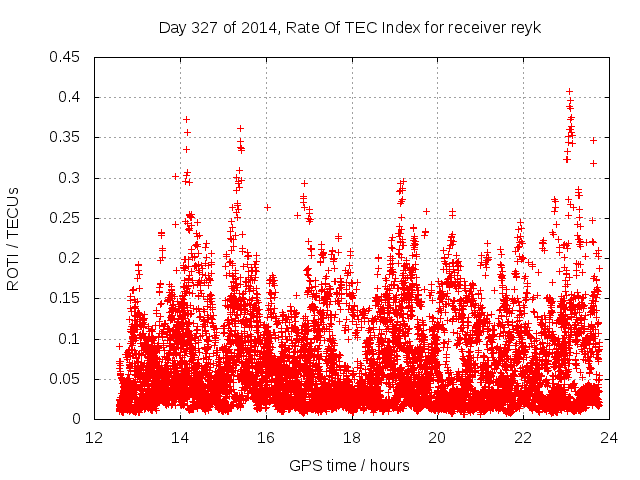 Day 327 of 2014, Rate Of TEC Index for receiver reyk

ROTI / TECUs

0.45
0.4
0.35
0.3
0.25
0.2
0.15
0.1
0.05
0

12
14
16
18
20
22
24

GPS time / hours